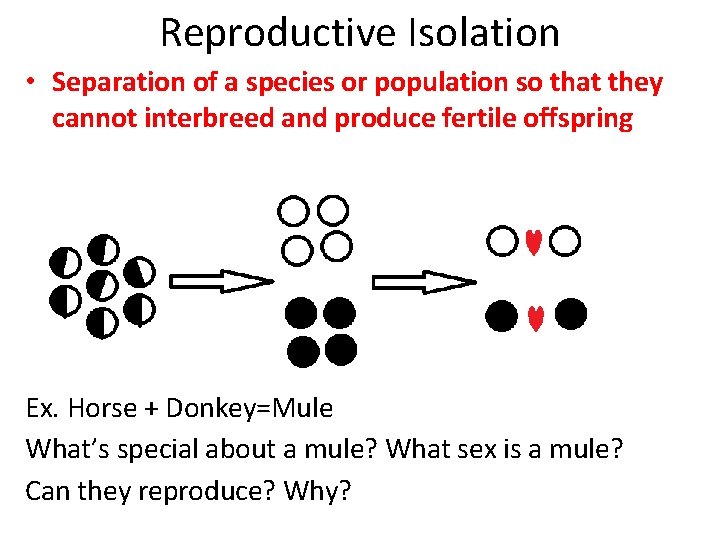 Reproductive Isolation

• Separation of a species or population so that they cannot interbreed and produce fertile offspring

Ex. Horse + Donkey=Mule

What's special about a mule? What sex is a mule?

Can they reproduce? Why?